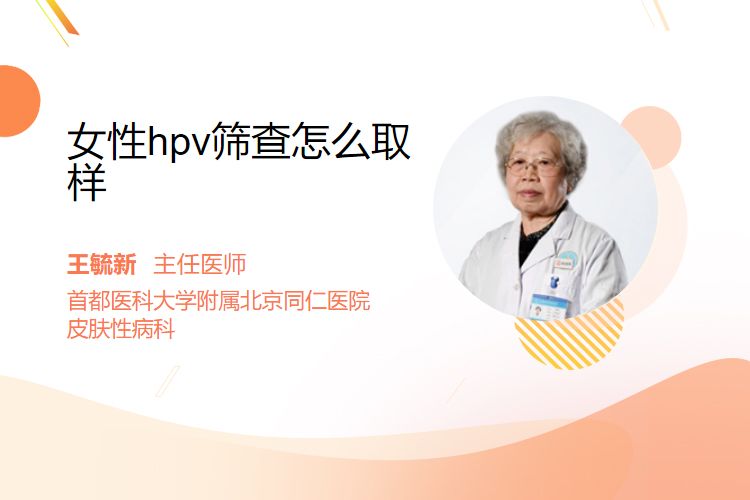 女性hpv筛查怎么取样

王毓新 主任医师

首都医科大学附属北京同仁医院
皮肤性病科